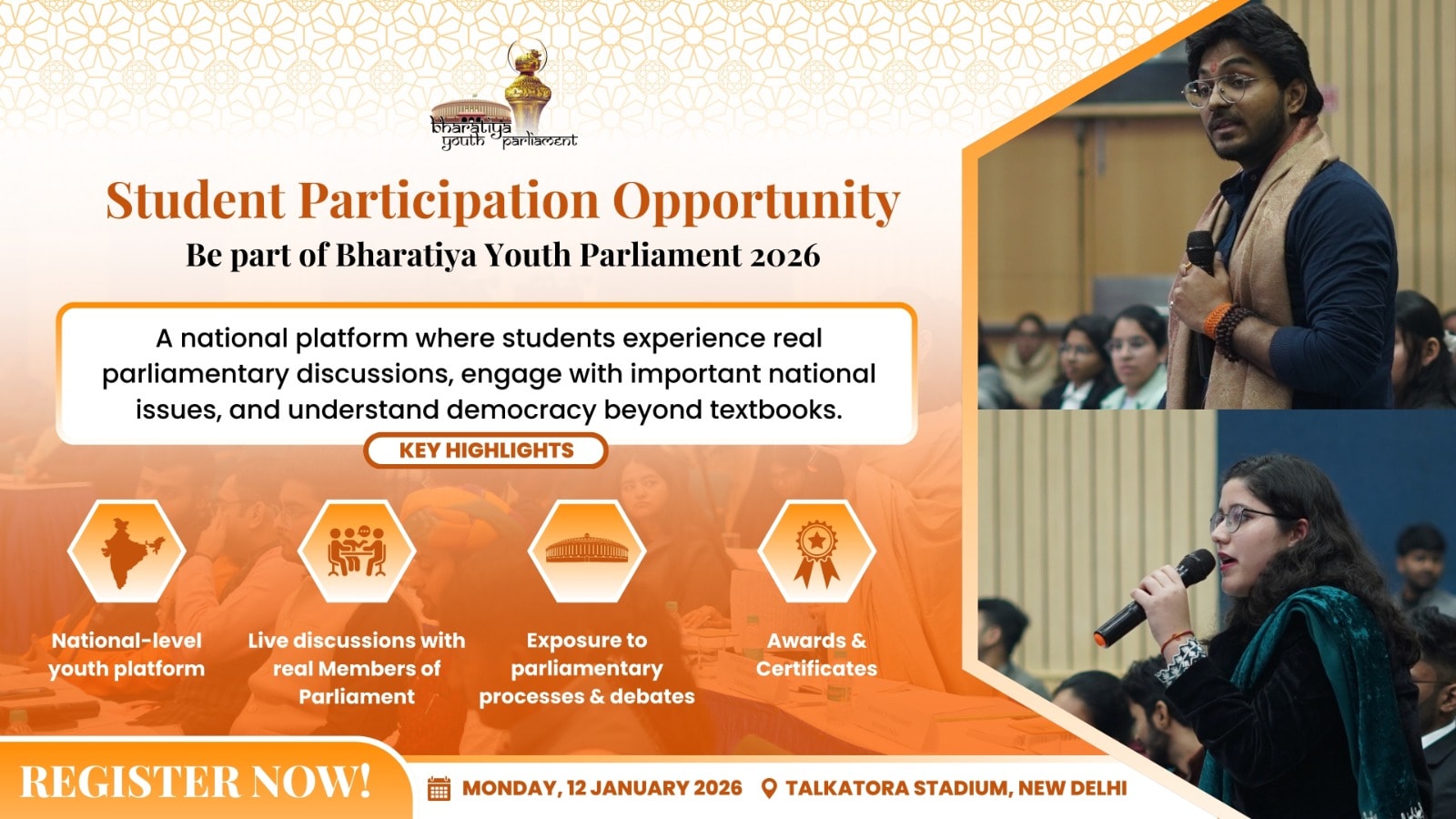 bharatiya youth parliament

Student Participation Opportunity

Be part of Bharatiya Youth Parliament 2026

A national platform where students experience real parliamentary discussions, engage with important national issues, and understand democracy beyond textbooks.

KEY HIGHLIGHTS

National-level youth platform

Live discussions with real Members of Parliament

Exposure to parliamentary processes & debates

Awards & Certificates

REGISTER NOW!

MONDAY, 12 JANUARY 2026

TALKATORA STADIUM, NEW DELHI